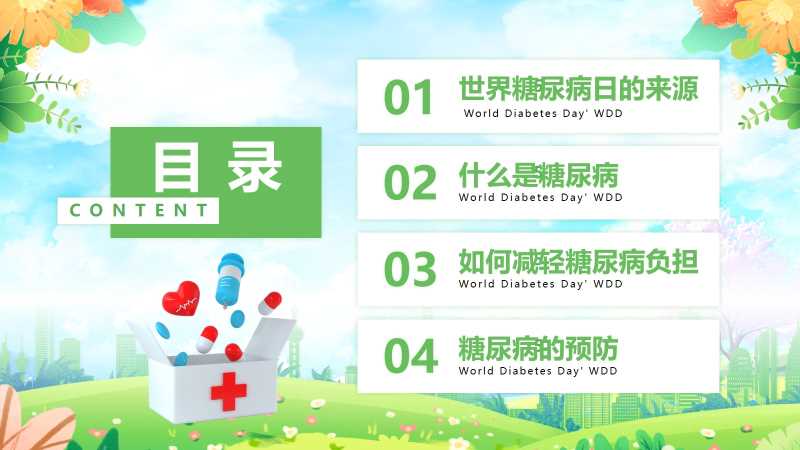 目录
CONTENT

01 世界糖尿病日的来源
World Diabetes Day' WDD

02 什么是糖尿病
World Diabetes Day' WDD

03 如何减轻糖尿病负担
World Diabetes Day' WDD

04 糖尿病的预防
World Diabetes Day' WDD